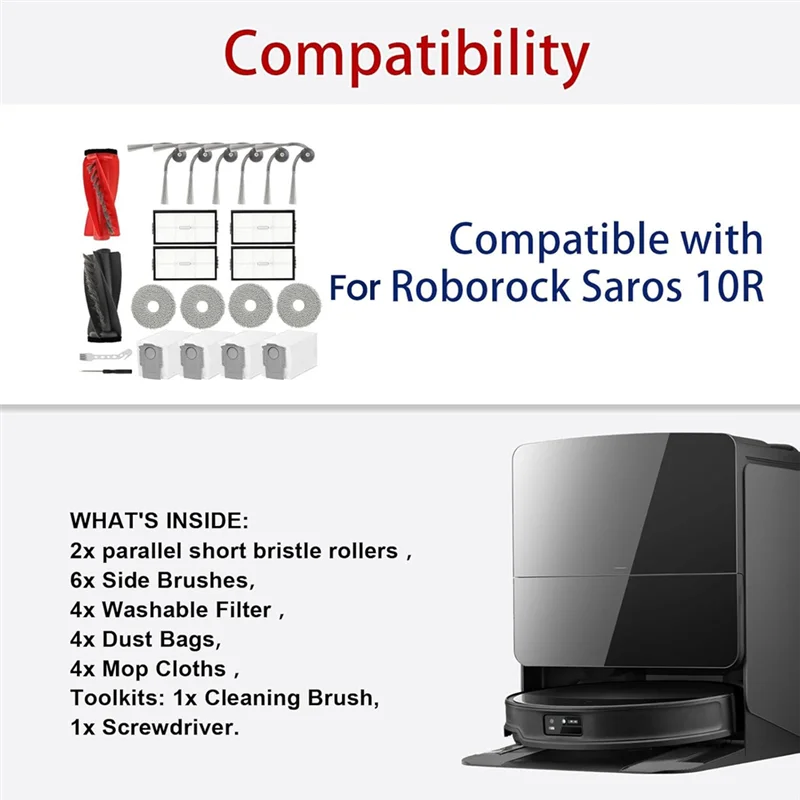 Compatibility

Compatible with
For Roborock Saros 10R

WHAT'S INSIDE:
2x parallel short bristle rollers ,
6x Side Brushes,
4x Washable Filter ,
4x Dust Bags,
4x Mop Cloths ,
Toolkits: 1x Cleaning Brush,
1x Screwdriver.